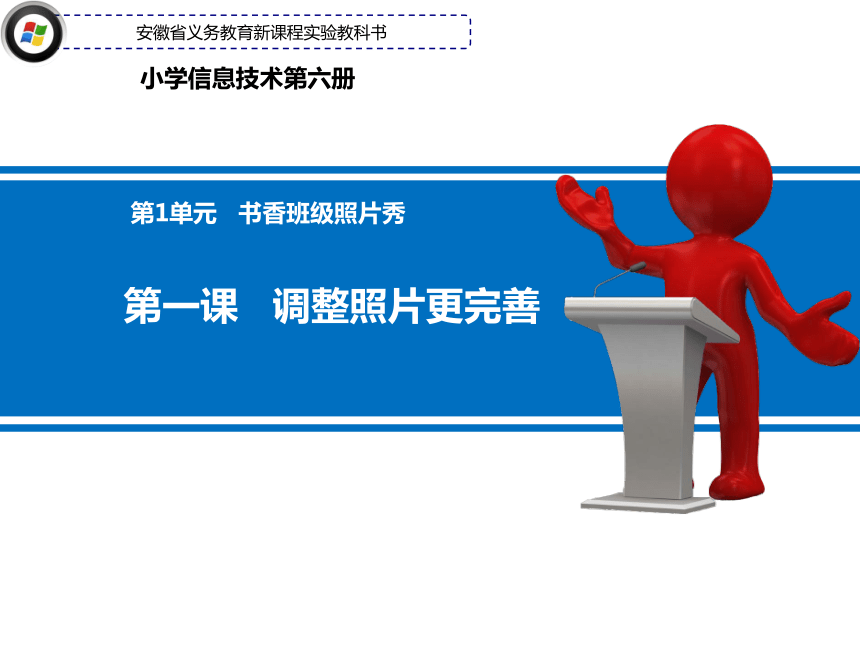 安徽省义务教育新课程实验教科书

小学信息技术第六册

第1单元　书香班级照片秀

第一课　调整照片更完善